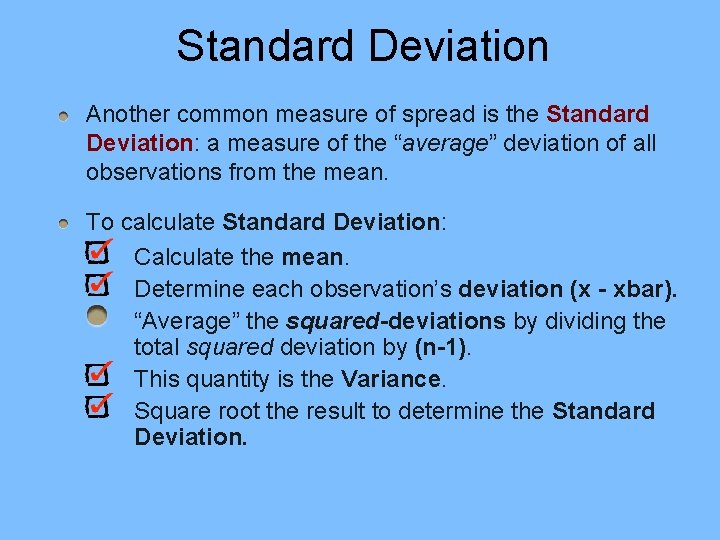 Standard Deviation

Another common measure of spread is the Standard Deviation: a measure of the “average” deviation of all observations from the mean.

To calculate Standard Deviation:

Calculate the mean.

Determine each observation’s deviation (x - xbar).

“Average” the squared-deviations by dividing the total squared deviation by (n-1).

This quantity is the Variance.

Square root the result to determine the Standard Deviation.